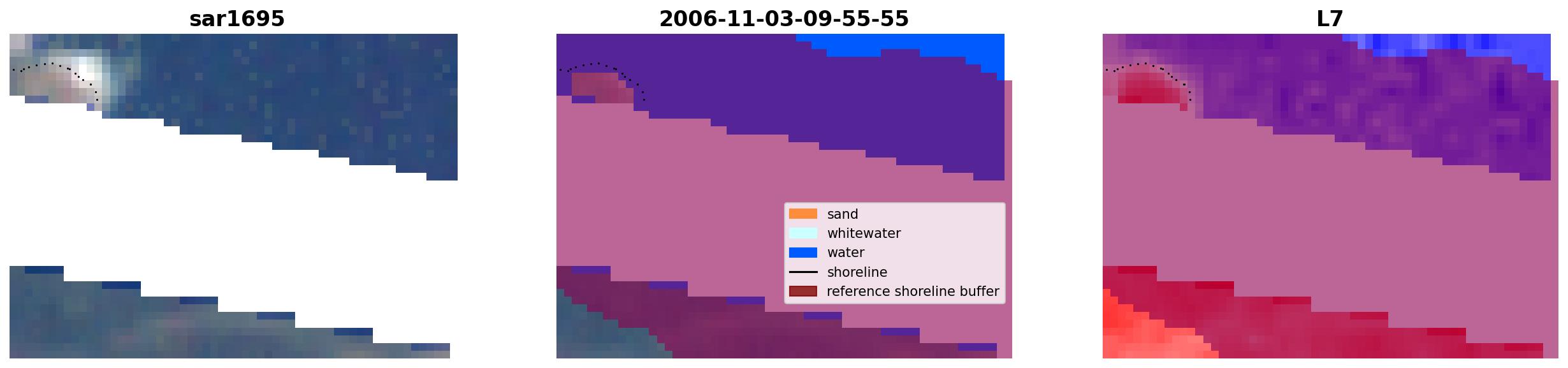 sar1695

2006-11-03-09-55-55

sand
whitewater
water
shoreline
reference shoreline buffer

L7